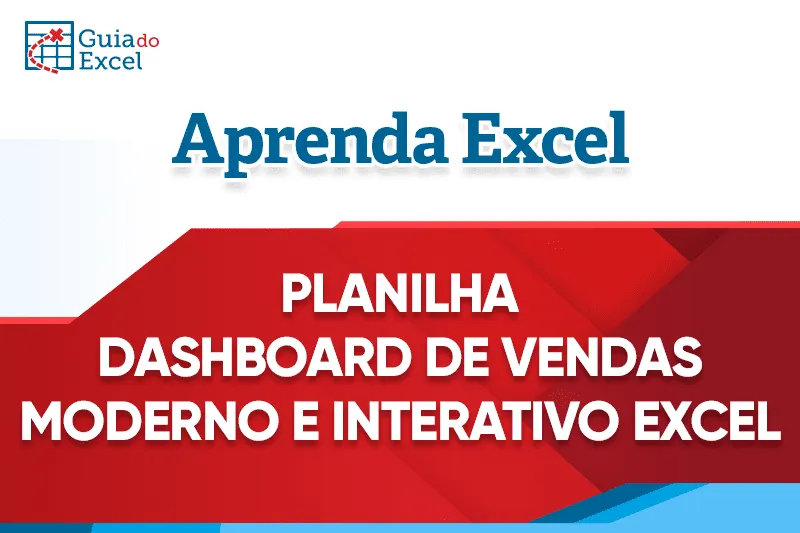 Guia do Excel

Aprenda Excel

PLANILHA
DASHBOARD DE VENDAS
MODERNO E INTERATIVO EXCEL